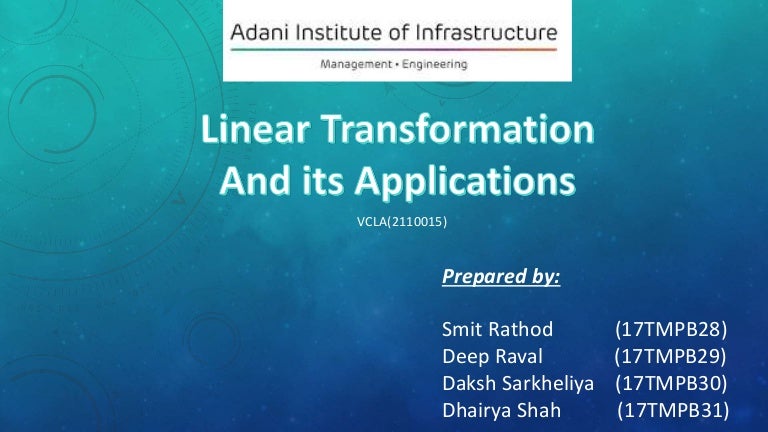 Adani Institute of Infrastructure
Management • Engineering

Linear Transformation And its Applications

VCLA(2110015)

Prepared by:

Smit Rathod (17TMPB28)
Deep Raval (17TMPB29)
Daksh Sarkheliya (17TMPB30)
Dhairya Shah (17TMPB31)